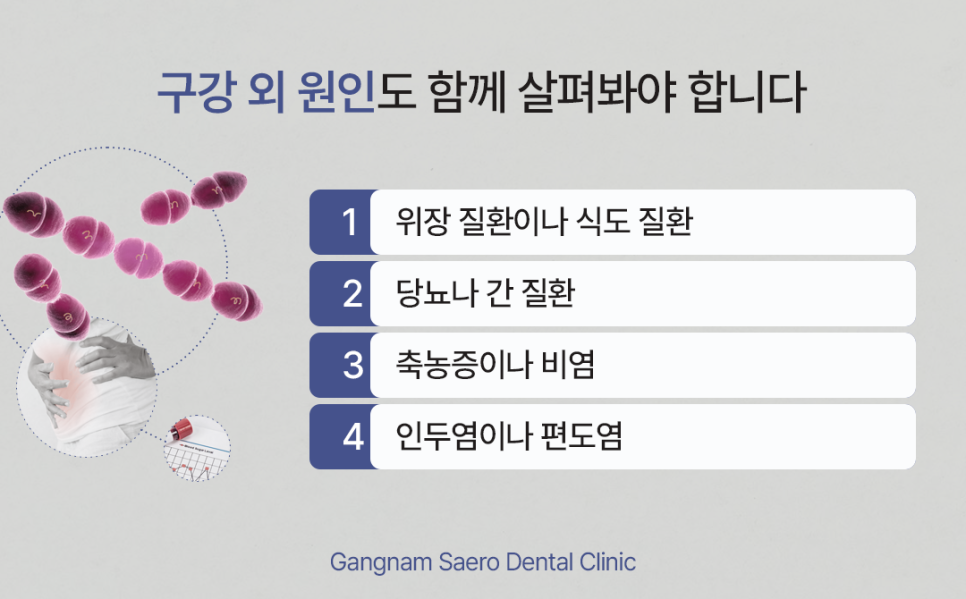 구강 외 원인도 함께 살펴봐야 합니다

1 위장 질환이나 식도 질환

2 당뇨나 간 질환

3 축농증이나 비염

4 인두염이나 편도염

Gangnam Saero Dental Clinic